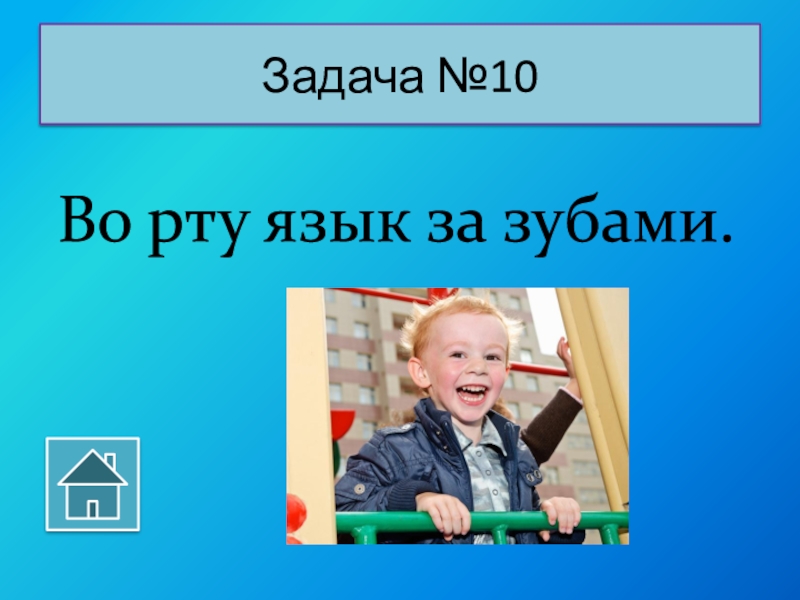 Задача №10

Во рту язык за зубами.